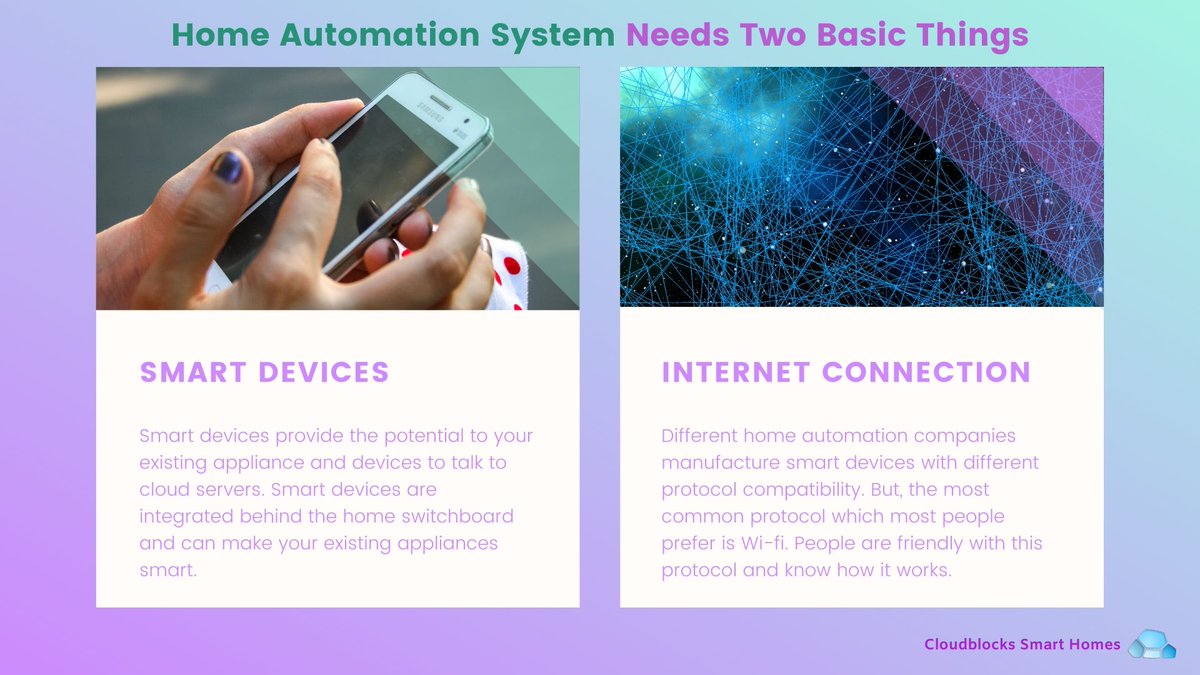 Home Automation System Needs Two Basic Things

SAMSUNG

SMART DEVICES

Smart devices provide the potential to your existing appliance and devices to talk to cloud servers. Smart devices are integrated behind the home switchboard and can make your existing appliances smart.

INTERNET CONNECTION

Different home automation companies manufacture smart devices with different protocol compatibility. But, the most common protocol which most people prefer is Wi-fi. People are friendly with this protocol and know how it works.

Cloudblocks Smart Homes